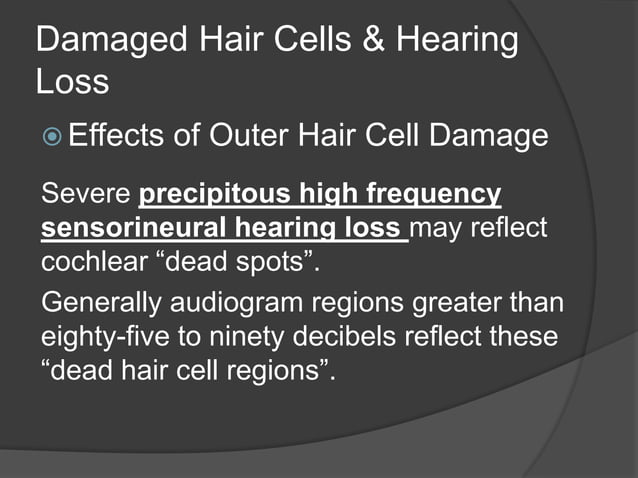 Damaged Hair Cells & Hearing Loss

Effects of Outer Hair Cell Damage

Severe precipitous high frequency sensorineural hearing loss may reflect cochlear “dead spots”.

Generally audiogram regions greater than eighty-five to ninety decibels reflect these “dead hair cell regions”.